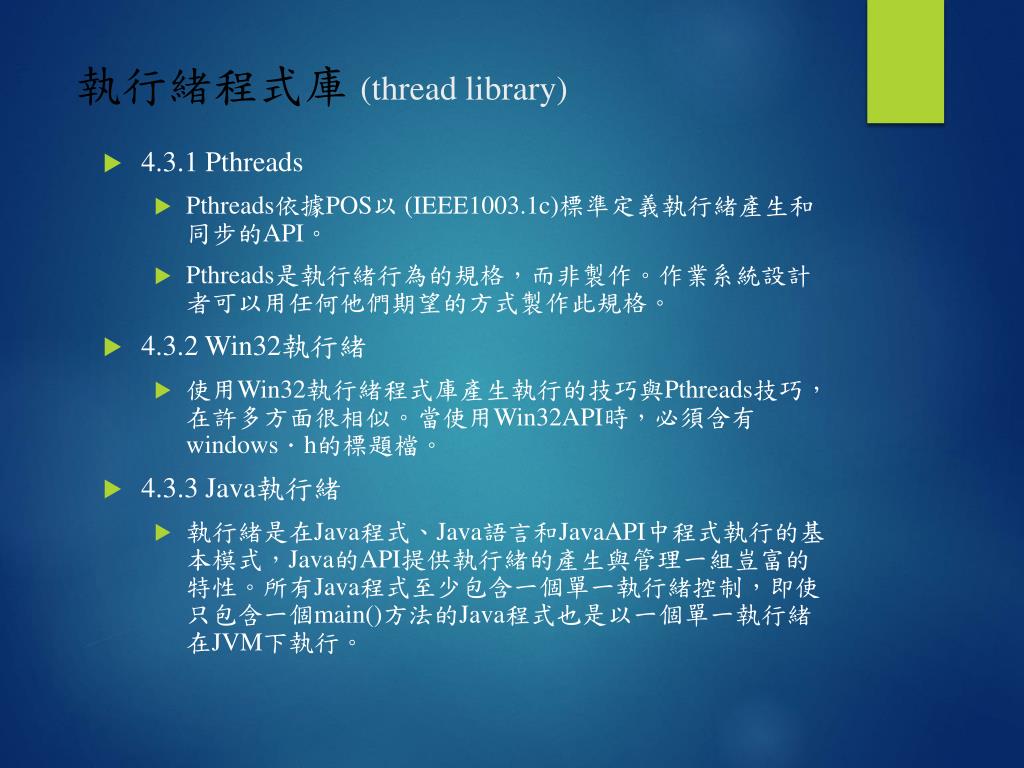 執行緒程式庫 (thread library)

4.3.1 Pthreads

Pthreads依據POS以 (IEEE1003.1c)標準定義執行緒產生和同步的API。

Pthreads是執行緒行為的規格，而非製作。作業系統設計者可以用任何他們期望的方式製作此規格。

4.3.2 Win32執行緒

使用Win32執行緒程式庫產生執行的技巧與Pthreads技巧，在許多方面很相似。當使用Win32API時，必須含有windows．h的標題檔。

4.3.3 Java執行緒

執行緒是在Java程式、Java語言和JavaAPI中程式執行的基本模式，Java的API提供執行緒的產生與管理一組豈富的特性。所有Java程式至少包含一個單一執行緒控制，即使只包含一個main()方法的Java程式也是以一個單一執行緒在JVM下執行。